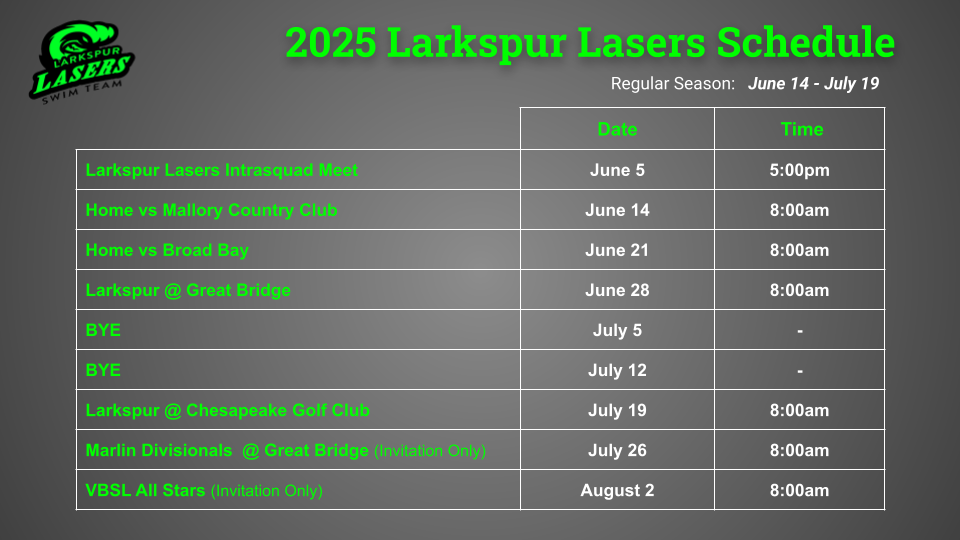 LARKSPUR LASERS SWIM TEAM

2025 Larkspur Lasers Schedule

Regular Season: June 14 - July 19

| | Date | Time |
|---|---|---|
| Larkspur Lasers Intrasquad Meet | June 5 | 5:00pm |
| Home vs Mallory Country Club | June 14 | 8:00am |
| Home vs Broad Bay | June 21 | 8:00am |
| Larkspur @ Great Bridge | June 28 | 8:00am |
| BYE | July 5 | - |
| BYE | July 12 | - |
| Larkspur @ Chesapeake Golf Club | July 19 | 8:00am |
| Marlin Divisionals @ Great Bridge (Invitation Only) | July 26 | 8:00am |
| VBSL All Stars (Invitation Only) | August 2 | 8:00am |